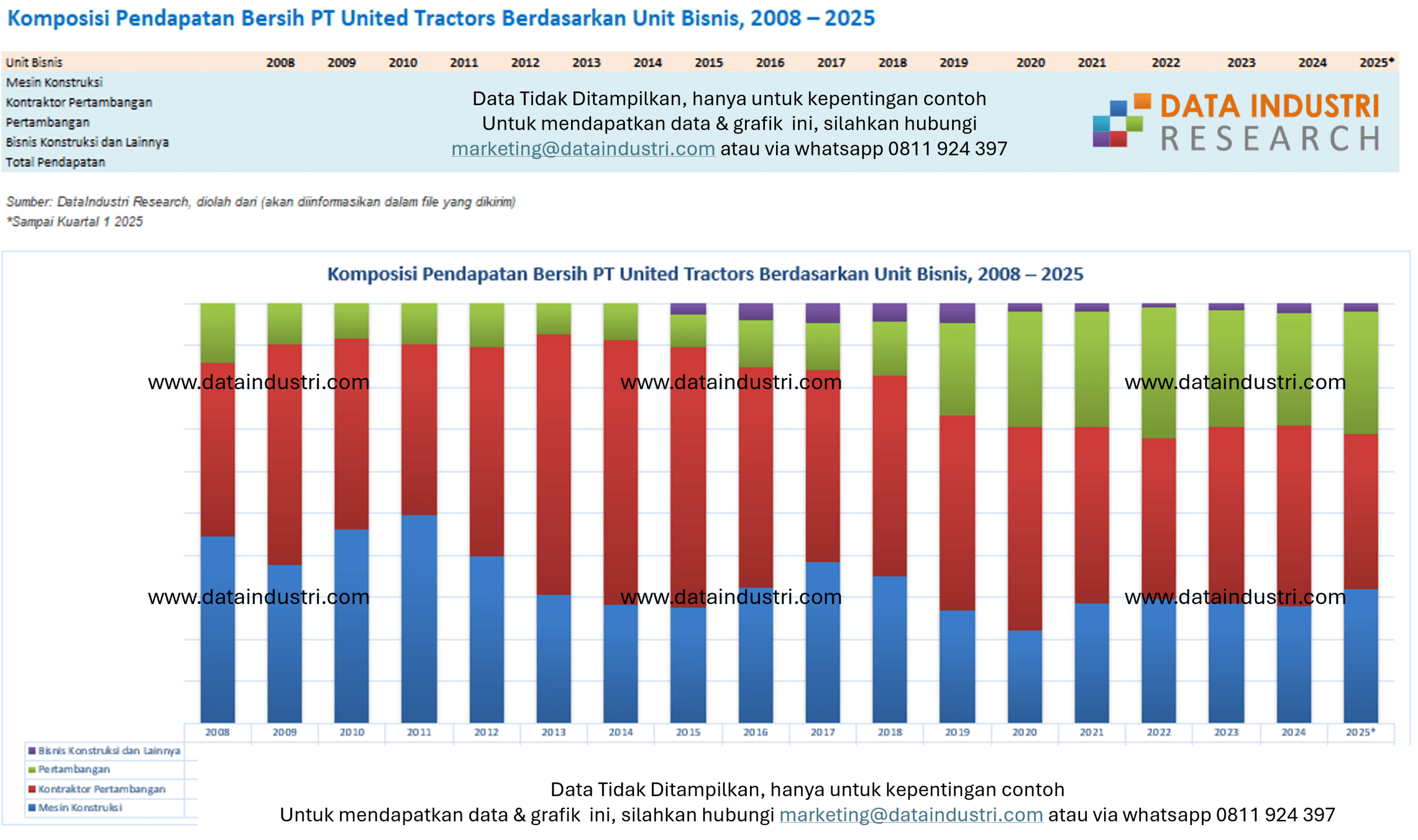 Komposisi Pendapatan Bersih PT United Tractors Berdasarkan Unit Bisnis, 2008 – 2025

| Unit Bisnis | 2008 | 2009 | 2010 | 2011 | 2012 | 2013 | 2014 | 2015 | 2016 | 2017 | 2018 | 2019 | 2020 | 2021 | 2022 | 2023 | 2024 | 2025* |
|---|---|---|---|---|---|---|---|---|---|---|---|---|---|---|---|---|---|---|
| Mesin Konstruksi | | | | | | | | | | | | | | | | | | |
| Kontraktor Pertambangan | | | | | | | | | | | | | | | | | | |
| Pertambangan | | | | | | | | | | | | | | | | | | |
| Bisnis Konstruksi dan Lainnya | | | | | | | | | | | | | | | | | | |
| Total Pendapatan | | | | | | | | | | | | | | | | | | |

Data Tidak Ditampilkan, hanya untuk kepentingan contoh
Untuk mendapatkan data & grafik ini, silahkan hubungi
marketing@dataindustri.com atau via whatsapp 0811 924 397

DATA INDUSTRI RESEARCH

Sumber: DataIndustri Research, diolah dari (akan diinformasikan dalam file yang dikirim)
*Sampai Kuartal 1 2025

Komposisi Pendapatan Bersih PT United Tractors Berdasarkan Unit Bisnis, 2008 – 2025

www.dataindustri.com www.dataindustri.com www.dataindustri.com
www.dataindustri.com www.dataindustri.com www.dataindustri.com

2008 2009 2010 2011 2012 2013 2014 2015 2016 2017 2018 2019 2020 2021 2022 2023 2024 2025*

Bisnis Konstruksi dan Lainnya
Pertambangan
Kontraktor Pertambangan
Mesin Konstruksi

Data Tidak Ditampilkan, hanya untuk kepentingan contoh
Untuk mendapatkan data & grafik ini, silahkan hubungi marketing@dataindustri.com atau via whatsapp 0811 924 397